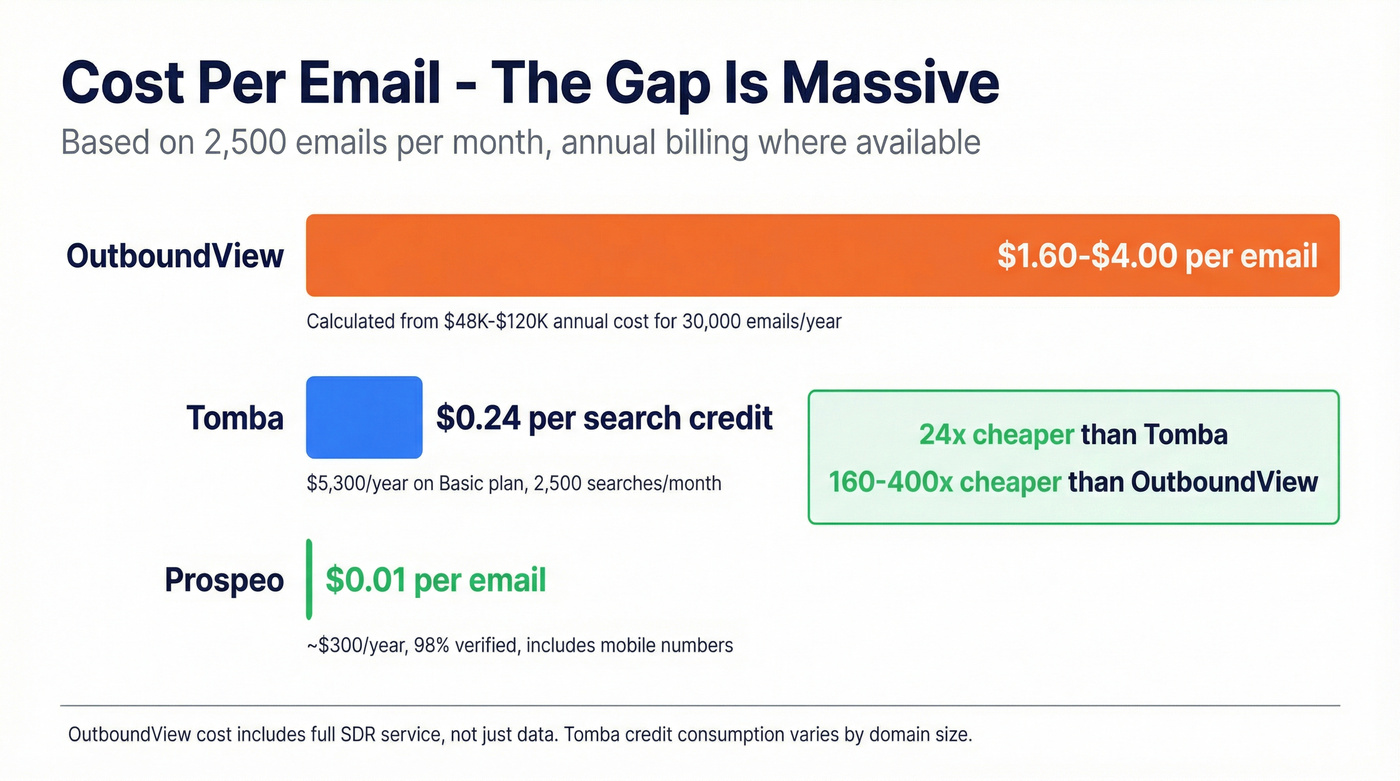 Cost Per Email - The Gap Is Massive

Based on 2,500 emails per month, annual billing where available

OutboundView

$1.60-$4.00 per email

Calculated from $48K-$120K annual cost for 30,000 emails/year

Tomba

$0.24 per search credit

$5,300/year on Basic plan, 2,500 searches/month

24x cheaper than Tomba

160-400x cheaper than OutboundView

Prospeo

$0.01 per email

~$300/year, 98% verified, includes mobile numbers

OutboundView cost includes full SDR service, not just data. Tomba credit consumption varies by domain size.